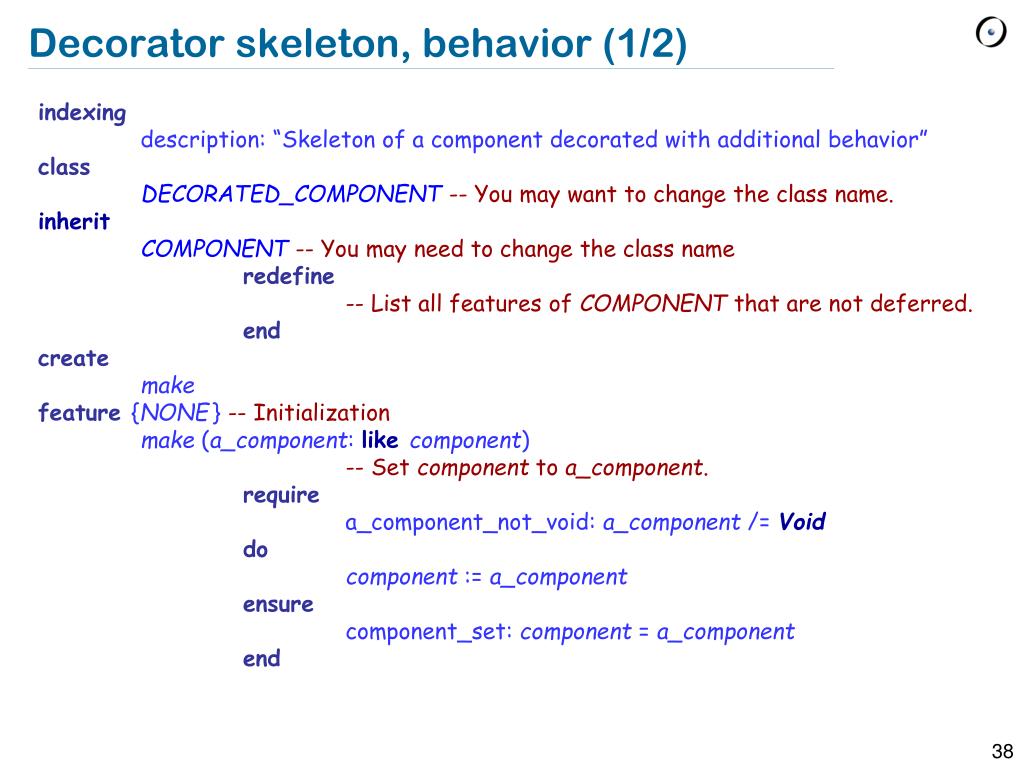 Decorator skeleton, behavior (1/2)

indexing
description: “Skeleton of a component decorated with additional behavior”
class
DECORATED_COMPONENT -- You may want to change the class name.
inherit
COMPONENT -- You may need to change the class name
redefine
-- List all features of COMPONENT that are not deferred.
end
create
make
feature {NONE} -- Initialization
make (a_component: like component)
-- Set component to a_component.
require
a_component_not_void: a_component /= Void
do
component := a_component
ensure
component_set: component = a_component
end

38